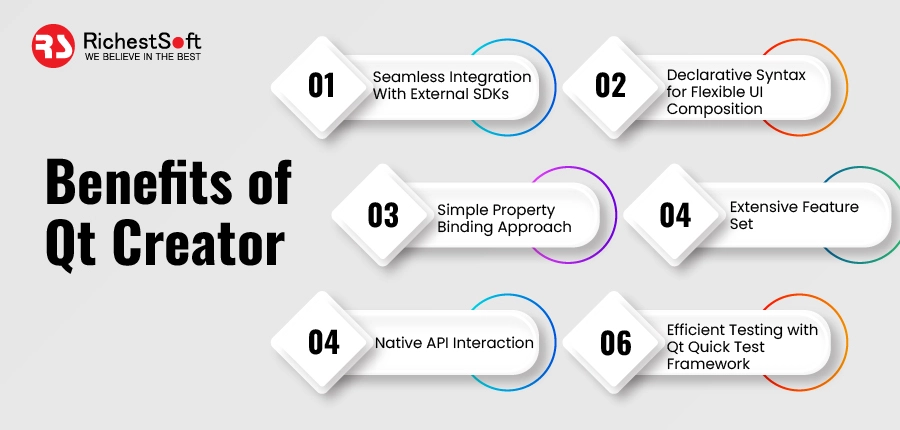 RS RichestSoft
WE BELIEVE IN THE BEST

Benefits of Qt Creator

01 Seamless Integration With External SDKs

02 Declarative Syntax for Flexible UI Composition

03 Simple Property Binding Approach

04 Extensive Feature Set

04 Native API Interaction

06 Efficient Testing with Qt Quick Test Framework